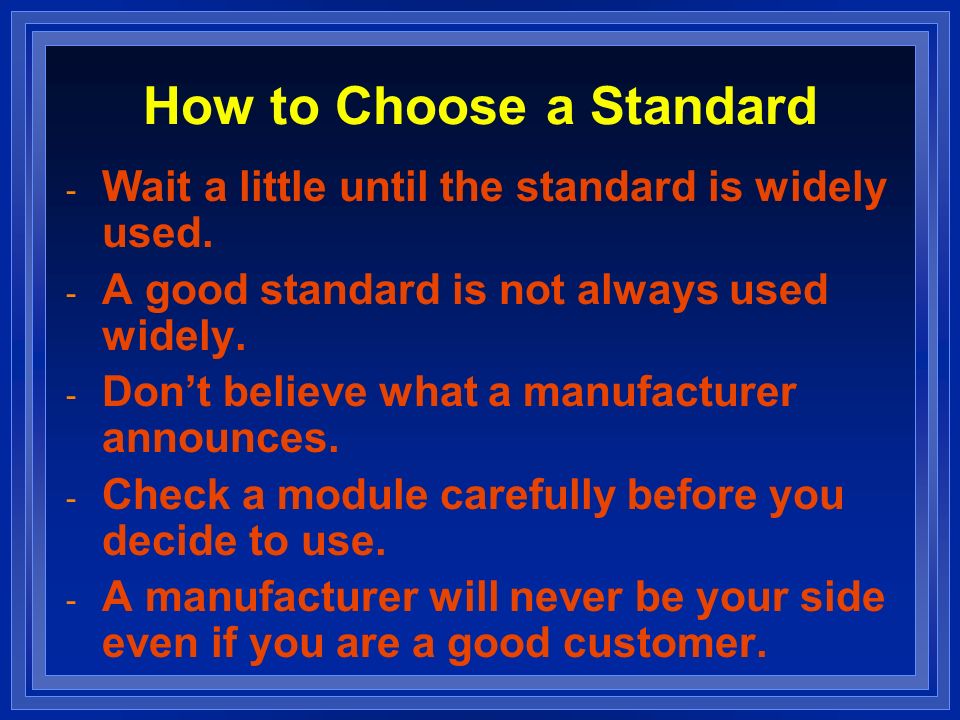 How to Choose a Standard

- Wait a little until the standard is widely used.
- A good standard is not always used widely.
- Don’t believe what a manufacturer announces.
- Check a module carefully before you decide to use.
- A manufacturer will never be your side even if you are a good customer.